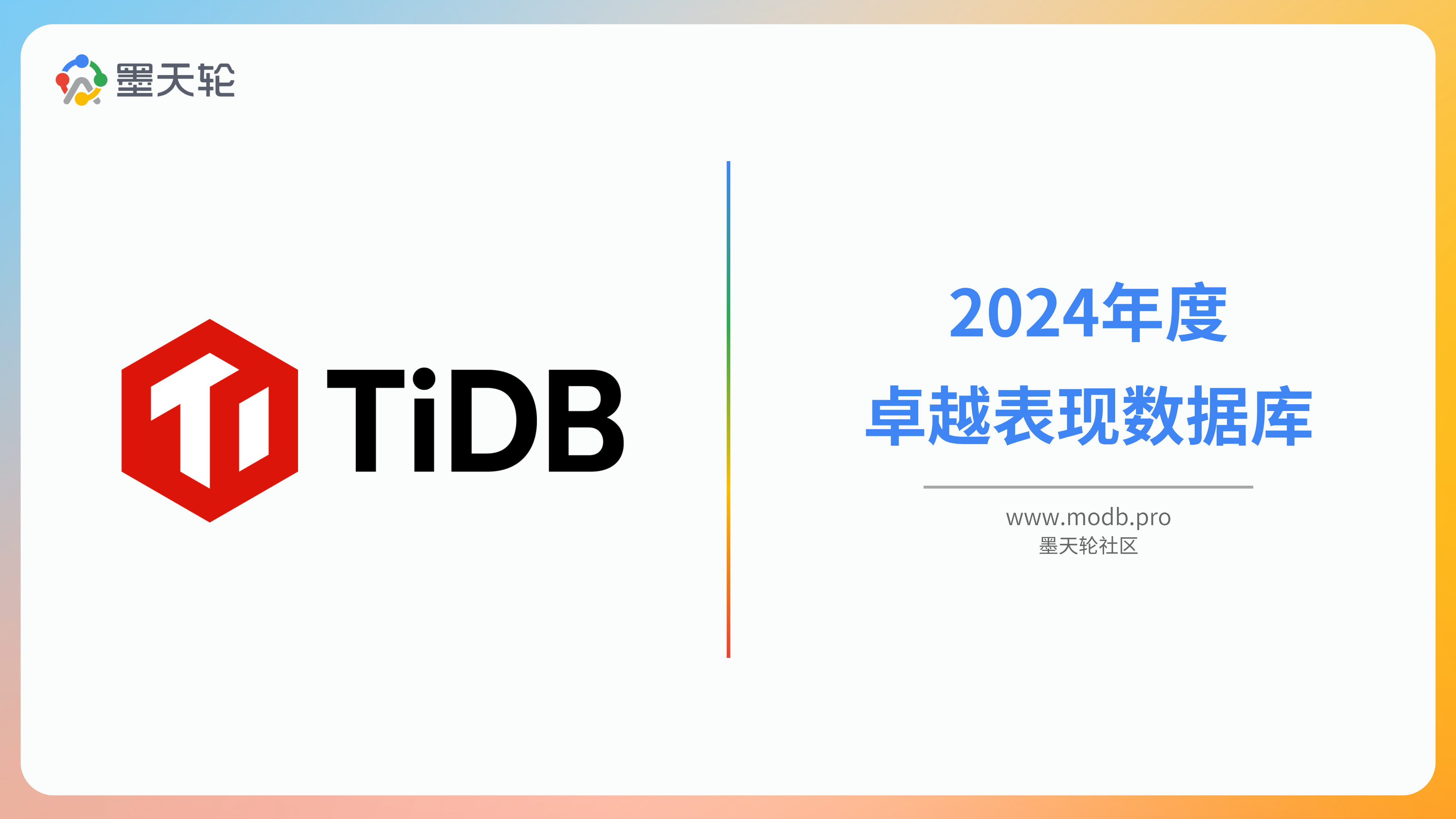 墨天轮

TiDB

2024年度
卓越表现数据库

www.modb.pro
墨天轮社区